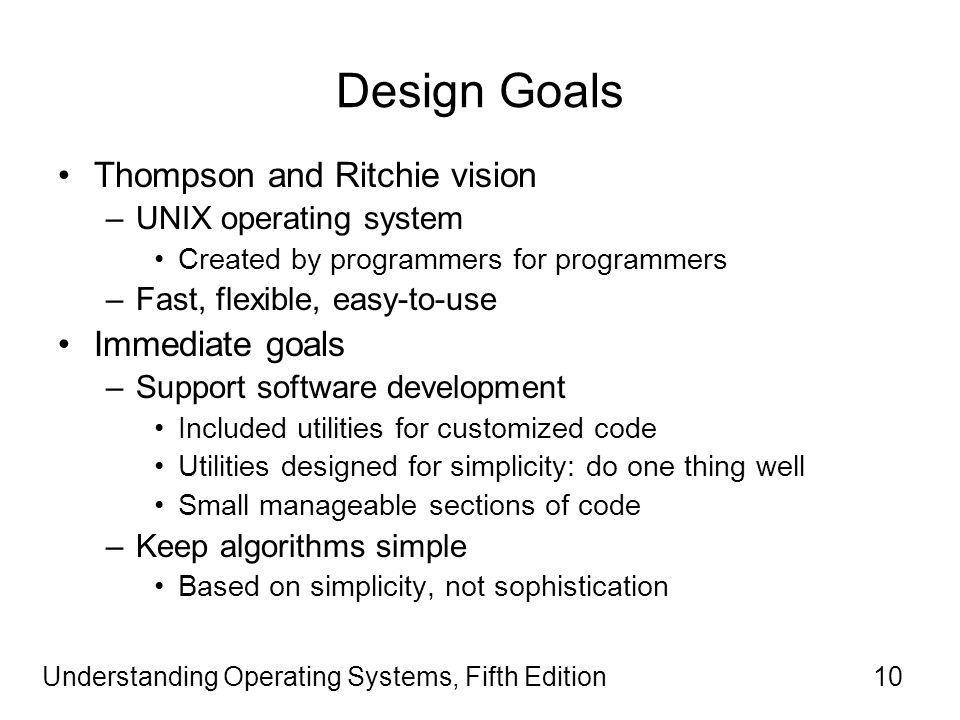 Design Goals

• Thompson and Ritchie vision
 – UNIX operating system
  • Created by programmers for programmers
 – Fast, flexible, easy-to-use
• Immediate goals
 – Support software development
  • Included utilities for customized code
  • Utilities designed for simplicity: do one thing well
  • Small manageable sections of code
 – Keep algorithms simple
  • Based on simplicity, not sophistication

Understanding Operating Systems, Fifth Edition 10